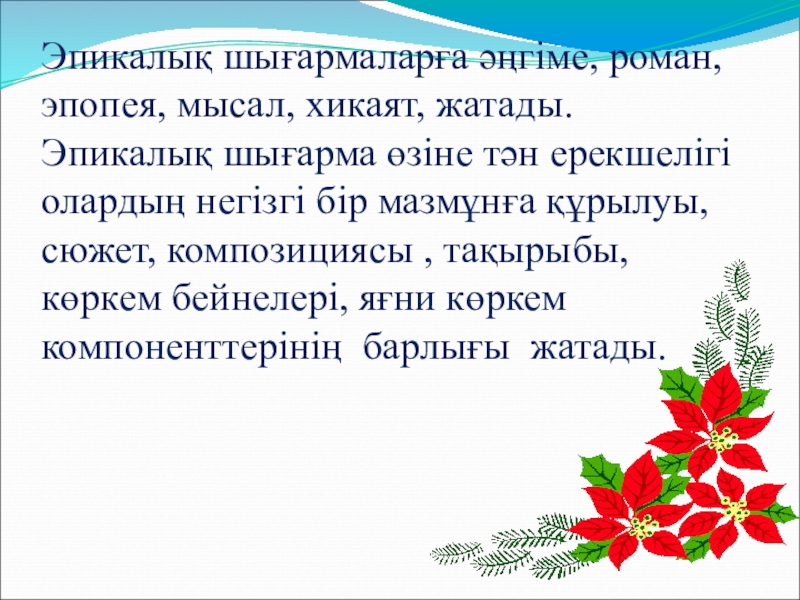 Эпикалық шығармаларға әңгіме, роман, эпопея, мысал, хикаят, жатады. Эпикалық шығарма өзіне тән ерекшелігі олардың негізгі бір мазмұнға құрылуы, сюжет, композициясы , тақырыбы, көркем бейнелері, яғни көркем компоненттерінің барлығы жатады.